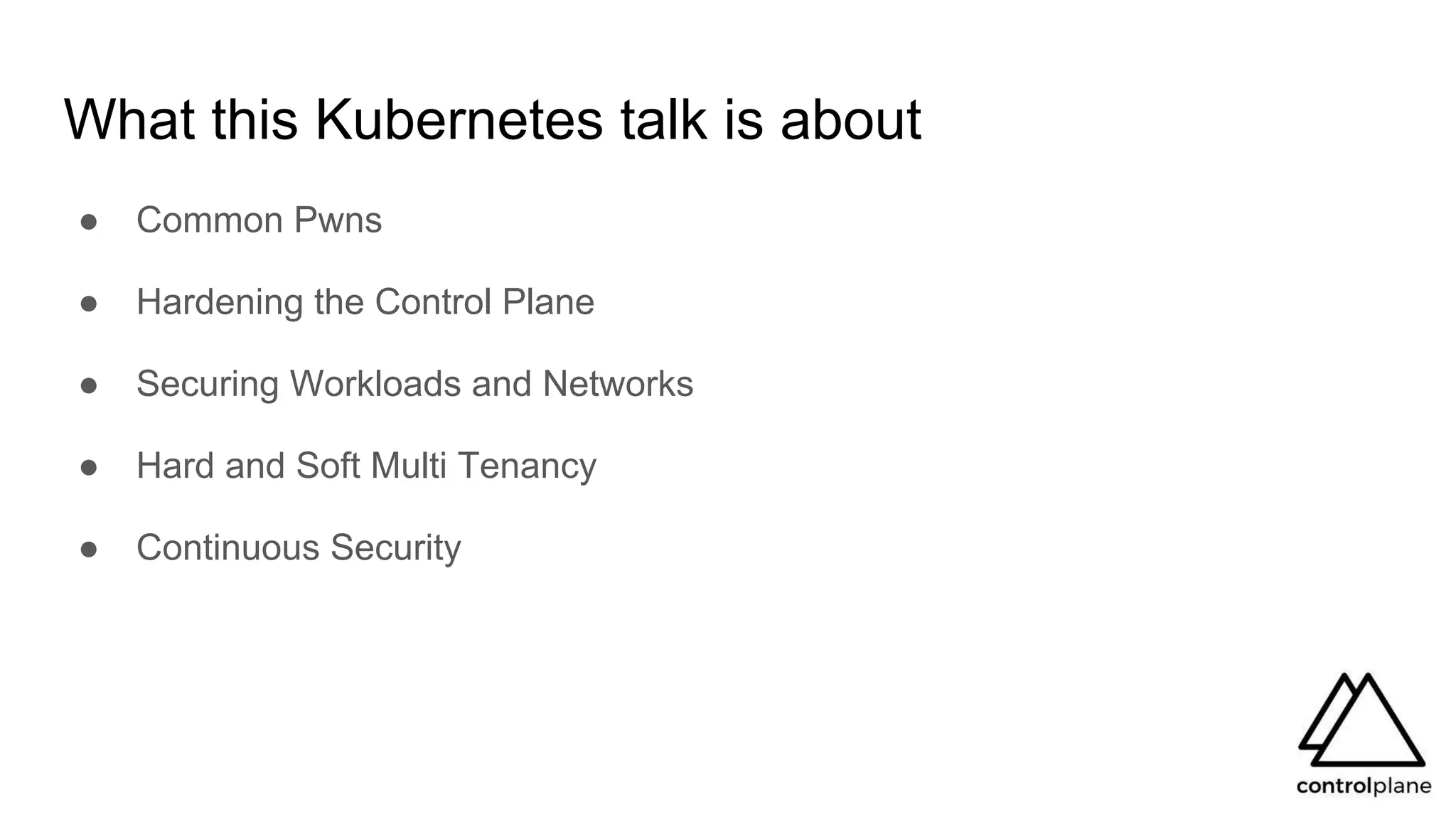 What this Kubernetes talk is about

● Common Pwns

● Hardening the Control Plane

● Securing Workloads and Networks

● Hard and Soft Multi Tenancy

● Continuous Security

controlplane